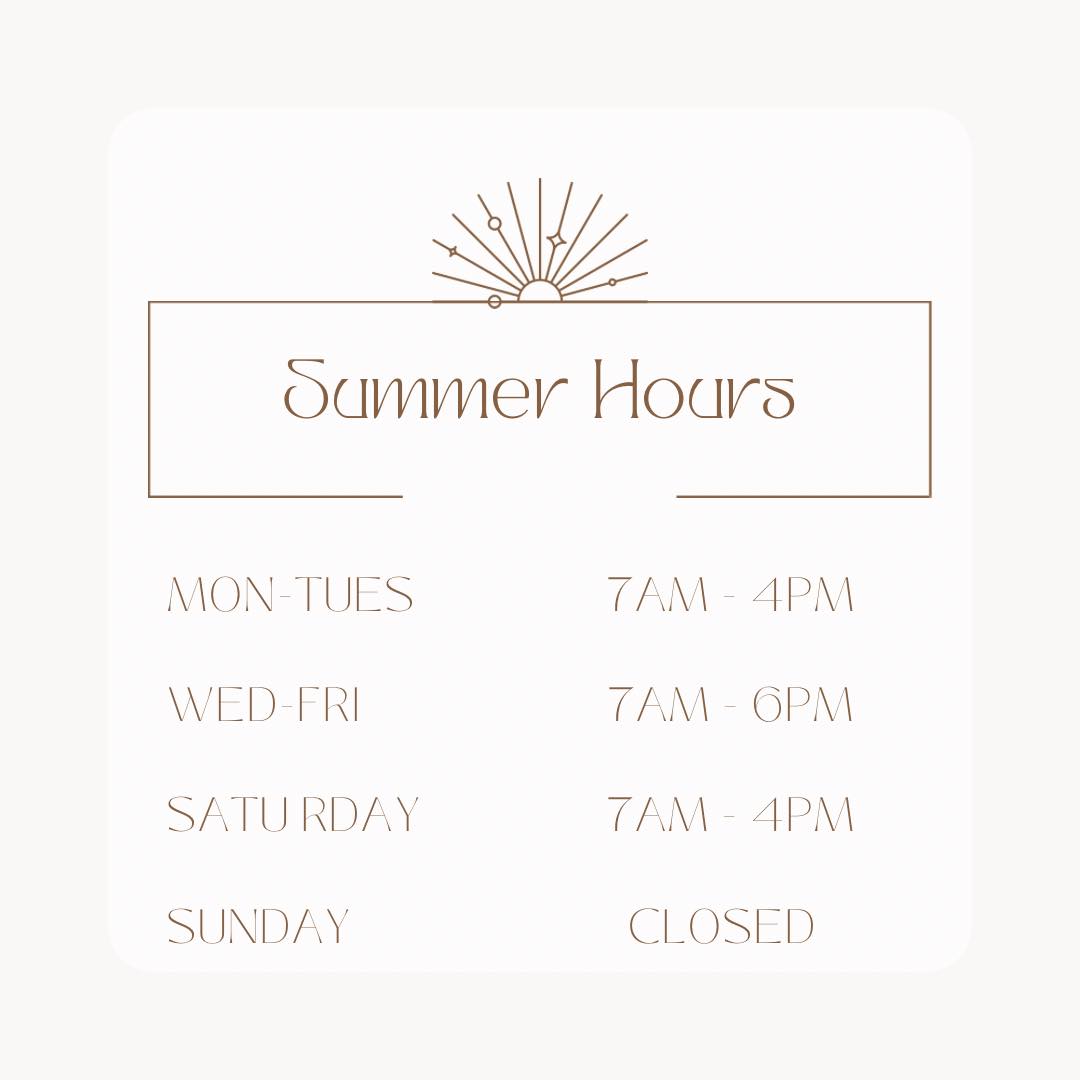 Summer Hours

MON-TUES 7AM - 4PM

WED-FRI 7AM - 6PM

SATURDAY 7AM - 4PM

SUNDAY CLOSED